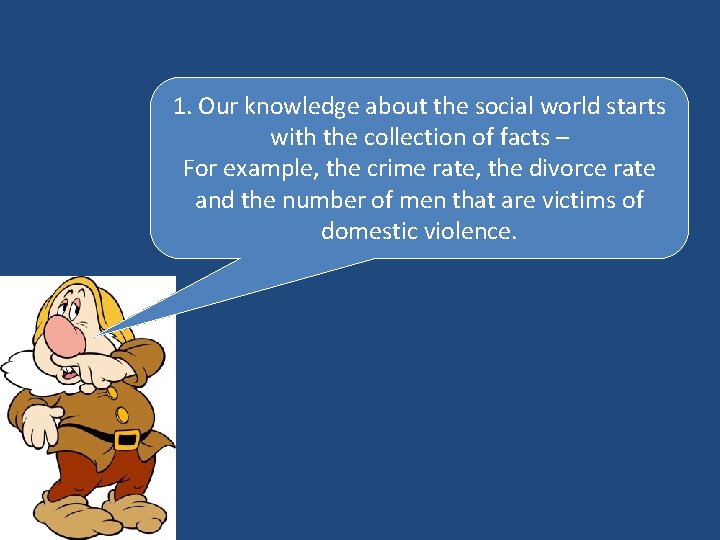 1. Our knowledge about the social world starts with the collection of facts –
For example, the crime rate, the divorce rate and the number of men that are victims of domestic violence.